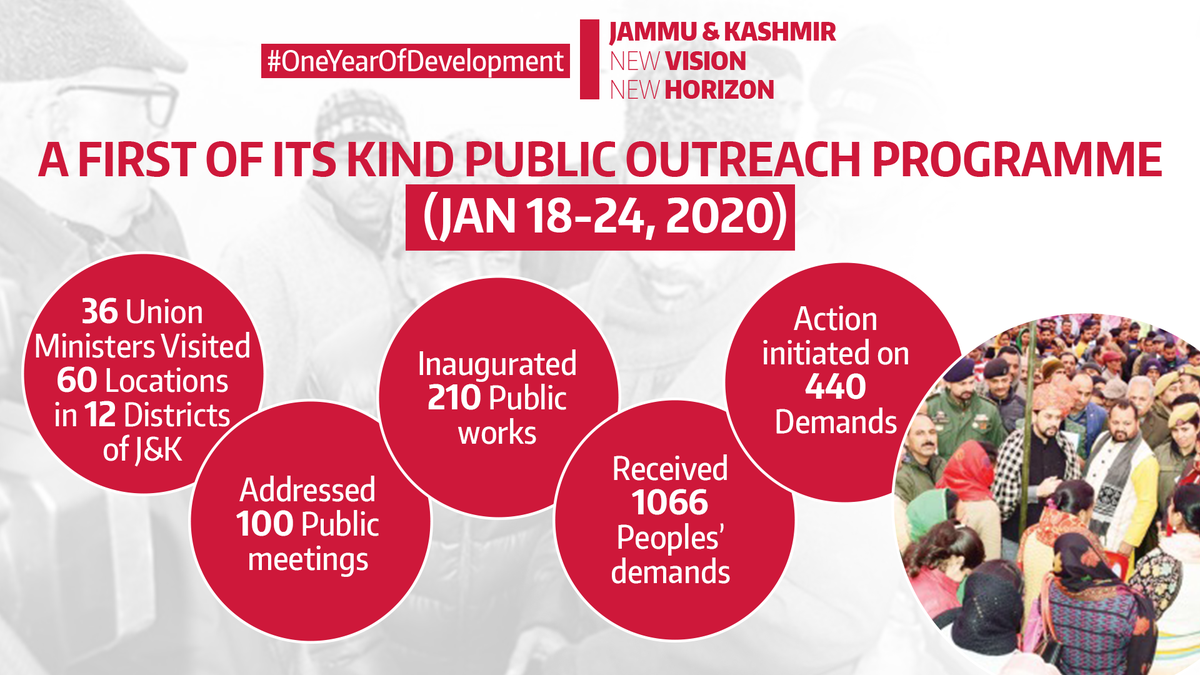 #OneYearOfDevelopment

JAMMU & KASHMIR
NEW VISION
NEW HORIZON

A FIRST OF ITS KIND PUBLIC OUTREACH PROGRAMME
(JAN 18-24, 2020)

36 Union Ministers Visited 60 Locations in 12 Districts of J&K

Addressed 100 Public meetings

Inaugurated 210 Public works

Received 1066 Peoples' demands

Action initiated on 440 Demands